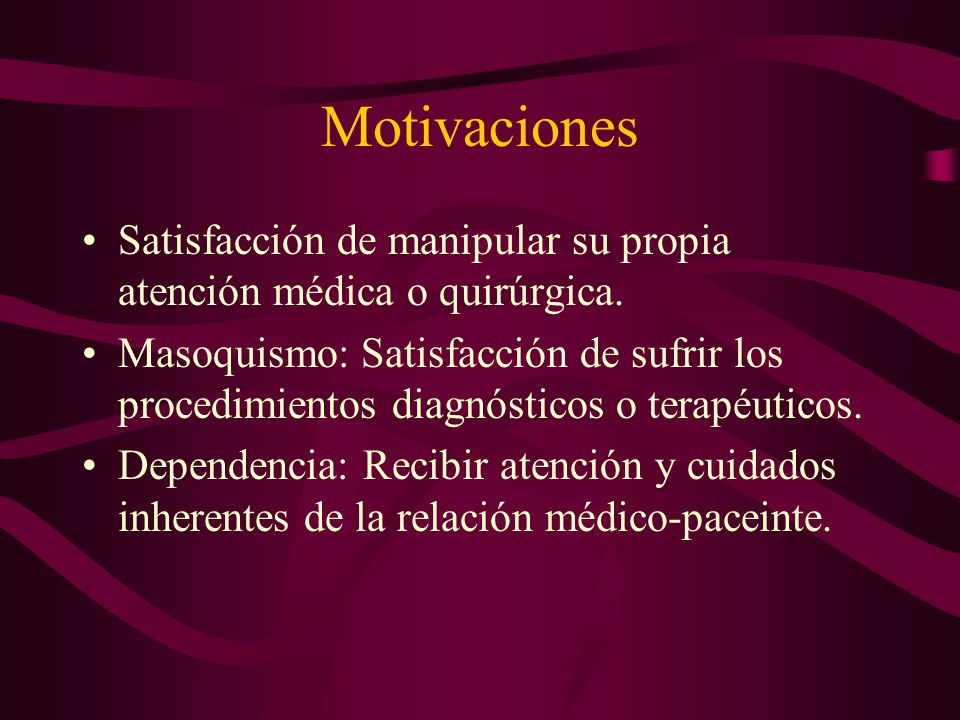 Motivaciones

• Satisfacción de manipular su propia atención médica o quirúrgica.
• Masoquismo: Satisfacción de sufrir los procedimientos diagnósticos o terapéuticos.
• Dependencia: Recibir atención y cuidados inherentes de la relación médico-paceinte.